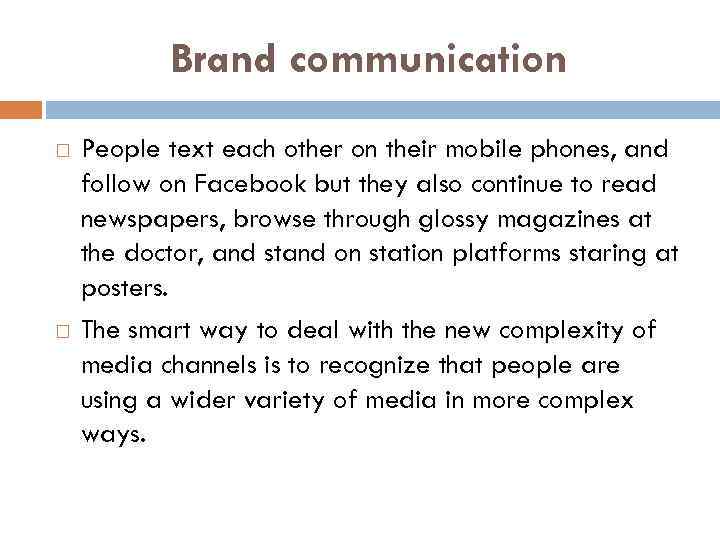 Brand communication

□ People text each other on their mobile phones, and follow on Facebook but they also continue to read newspapers, browse through glossy magazines at the doctor, and stand on station platforms staring at posters.

□ The smart way to deal with the new complexity of media channels is to recognize that people are using a wider variety of media in more complex ways.